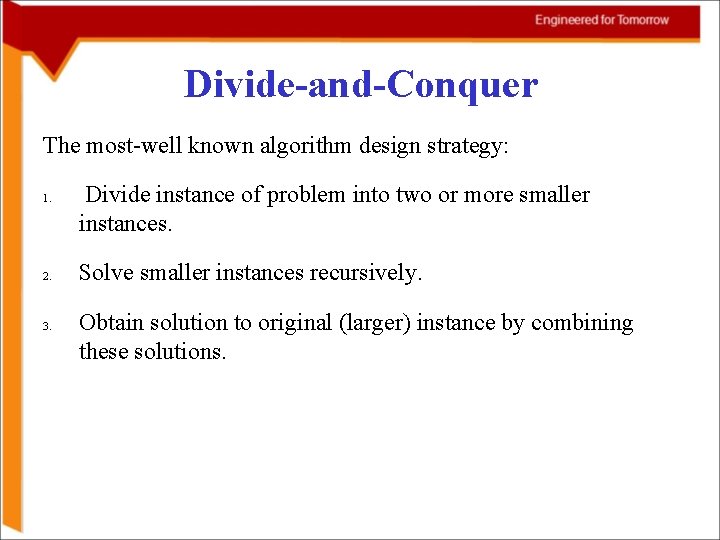 Engineered for Tomorrow

Divide-and-Conquer

The most-well known algorithm design strategy:

1. Divide instance of problem into two or more smaller instances.

2. Solve smaller instances recursively.

3. Obtain solution to original (larger) instance by combining these solutions.